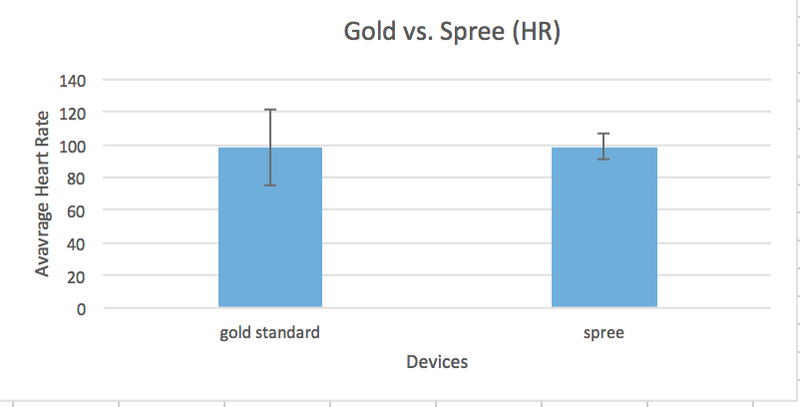 Gold vs. Spree (HR)

Avavrage Heart Rate

140
120
100
80
60
40
20
0

gold standard
spree

Devices